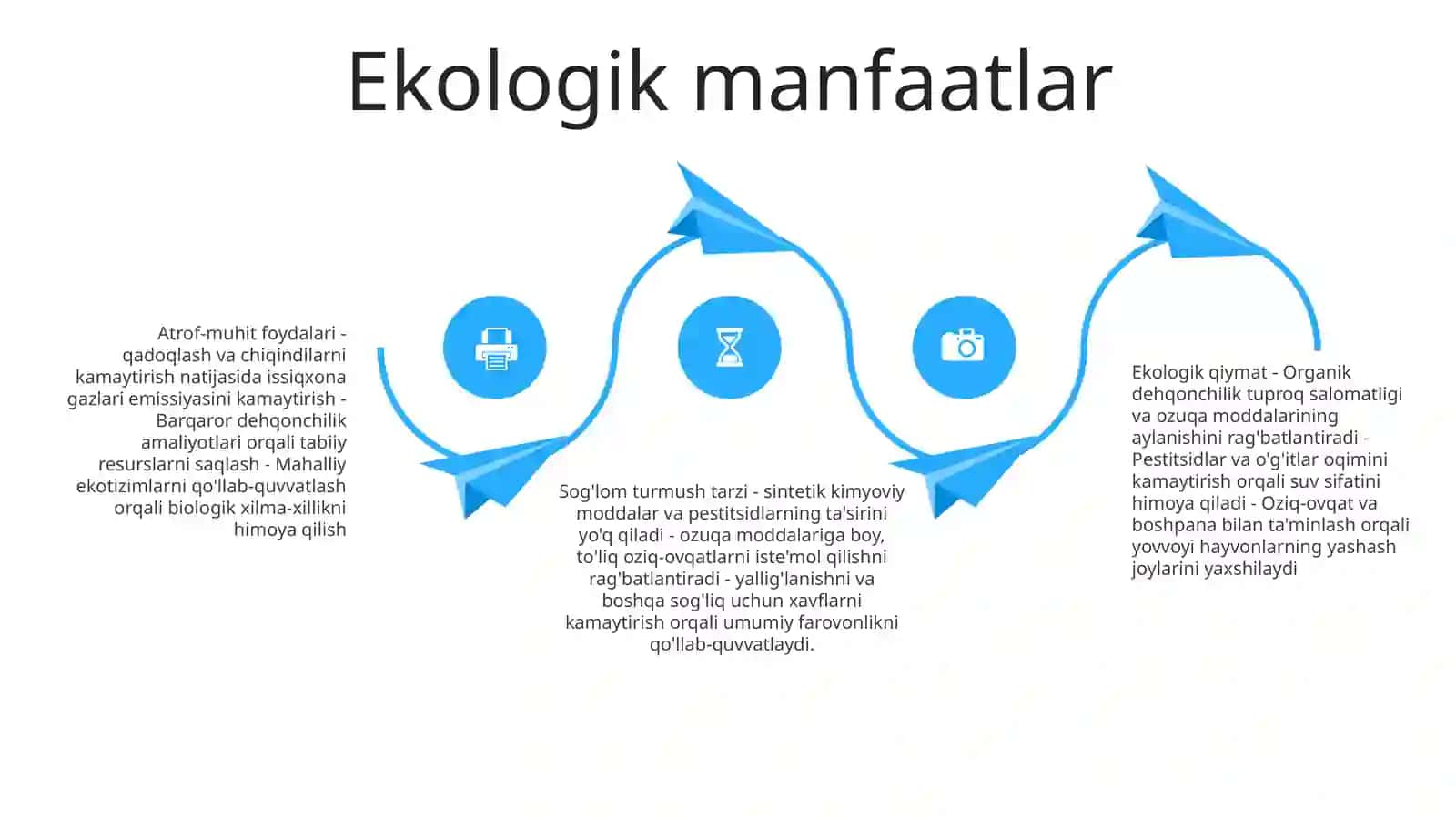 Ekologik manfaatlar

Atrof-muhit foydalari - qadoqlash va chiqindilarni kamaytirish natijasida issiqxona gazlari emissiyasini kamaytirish - Barqaror dehqonchilik amaliyotlari orqali tabiiy resurslarni saqlash - Mahalliy ekotizimlarni qo'llab-quvvatlash orqali biologik xilma-xillikni himoya qilish

Sog'lom turmush tarzi - sintetik kimyoviy moddalar va pestitsidlarning ta'sirini yo'q qiladi - ozuqa moddalariga boy, to'liq oziq-ovqatlarni iste'mol qilishni rag'batlantiradi - yallig'lanishni va boshqa sog'liq uchun xavflarni kamaytirish orqali umumiy farovonlikni qo'llab-quvvatlaydi.

Ekologik qiymat - Organik dehqonchilik tuproq salomatligi va ozuqa moddalarining aylanishini rag'batlantiradi - Pestitsidlar va o'g'itlar oqimini kamaytirish orqali suv sifatini himoya qiladi - Oziq-ovqat va boshpana bilan ta'minlash orqali yovvoyi hayvonlarning yashash joylarini yaxshilaydi